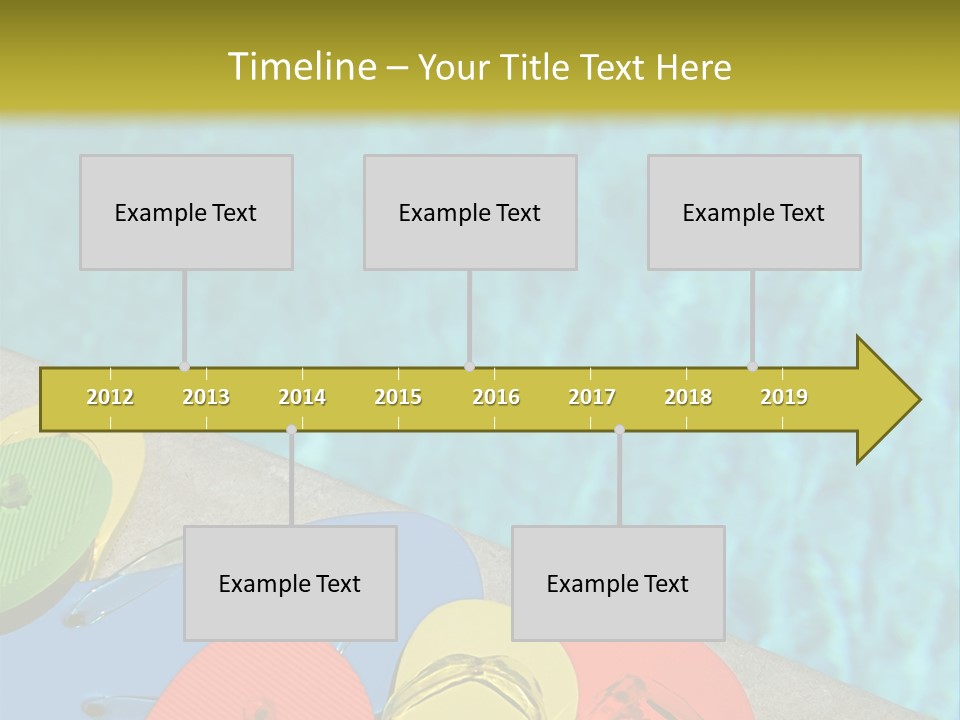 Timeline – Your Title Text Here

Example Text

Example Text

Example Text

2012 2013 2014 2015 2016 2017 2018 2019

Example Text

Example Text